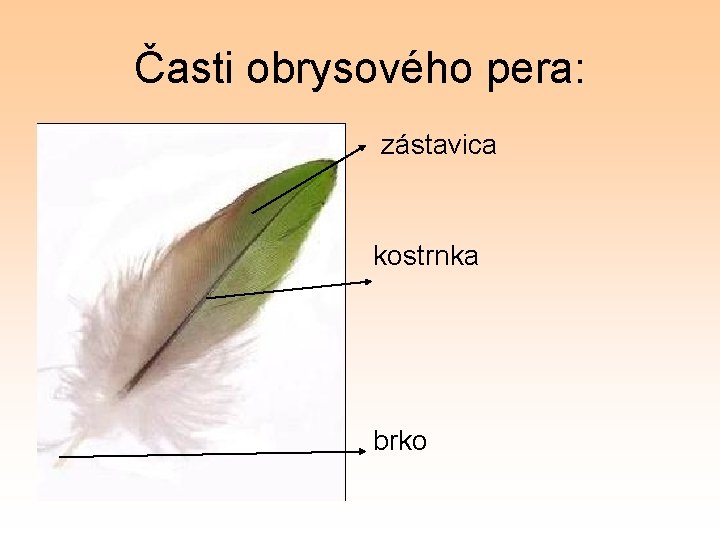 Časti obrysového pera:

zástavica

kostrnka

brko